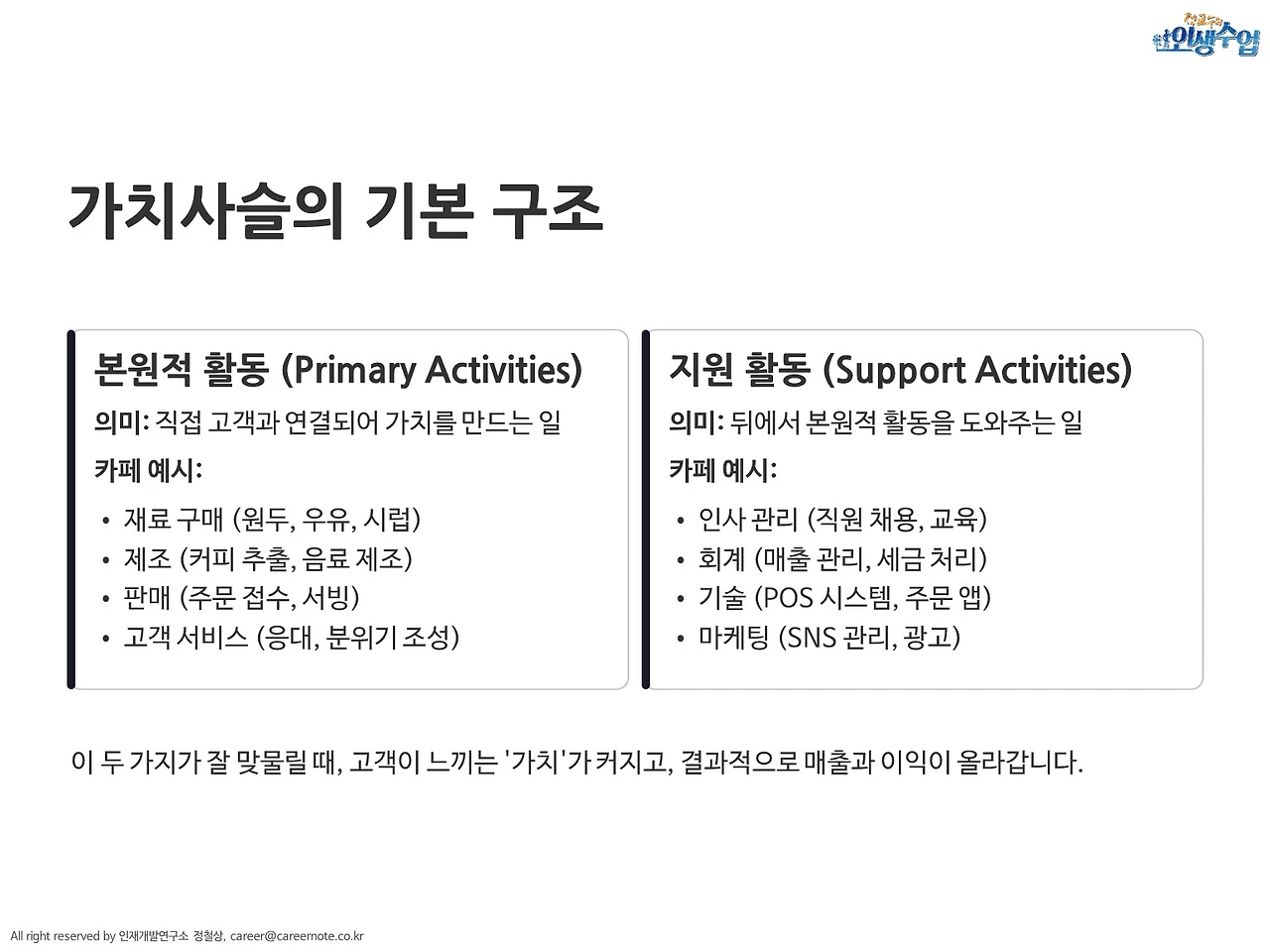 정교수의
인생수업

가치사슬의 기본 구조

본원적 활동 (Primary Activities)

의미: 직접 고객과 연결되어 가치를 만드는 일

카페 예시:

• 재료 구매 (원두, 우유, 시럽)
• 제조 (커피 추출, 음료 제조)
• 판매 (주문 접수, 서빙)
• 고객 서비스 (응대, 분위기 조성)

지원 활동 (Support Activities)

의미: 뒤에서 본원적 활동을 도와주는 일

카페 예시:

• 인사 관리 (직원 채용, 교육)
• 회계 (매출 관리, 세금 처리)
• 기술 (POS 시스템, 주문 앱)
• 마케팅 (SNS 관리, 광고)

이 두 가지가 잘 맞물릴 때, 고객이 느끼는 '가치'가 커지고, 결과적으로 매출과 이익이 올라갑니다.

All right reserved by 인재개발연구소 정철상, career@careernote.co.kr